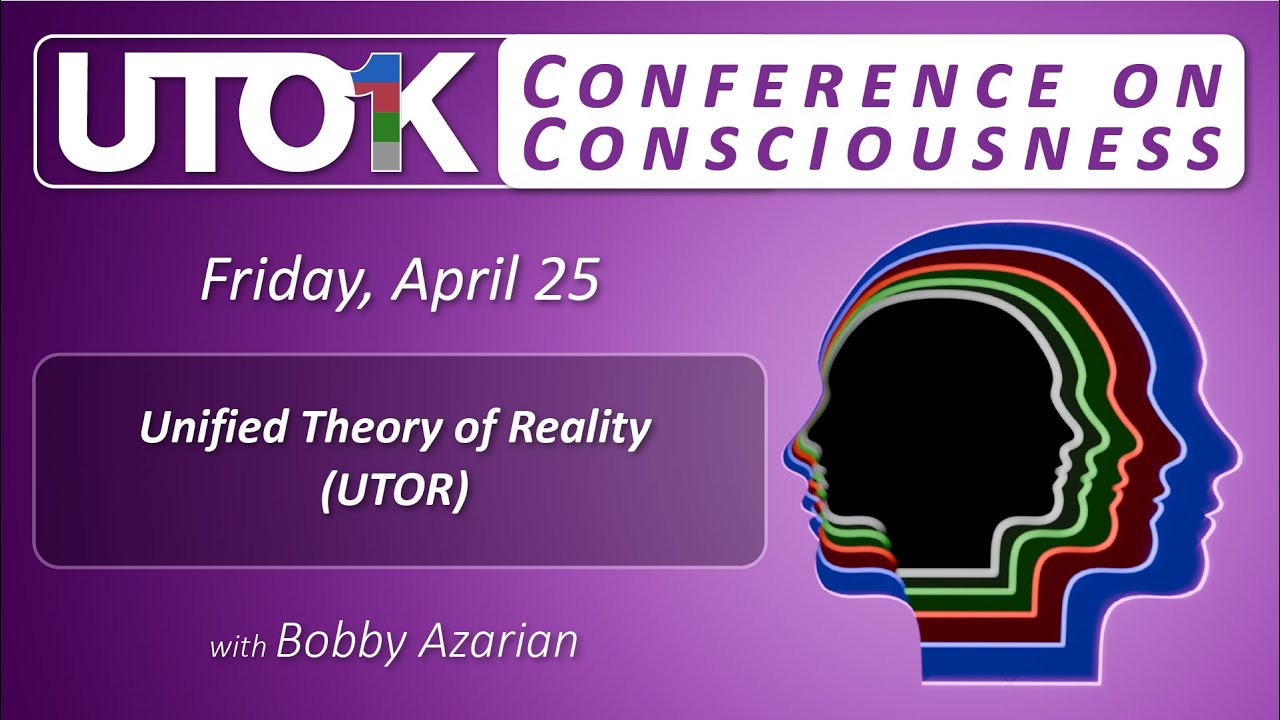 UTO1K CONFERENCE ON CONSCIOUSNESS

Friday, April 25

Unified Theory of Reality (UTOR)

with Bobby Azarian